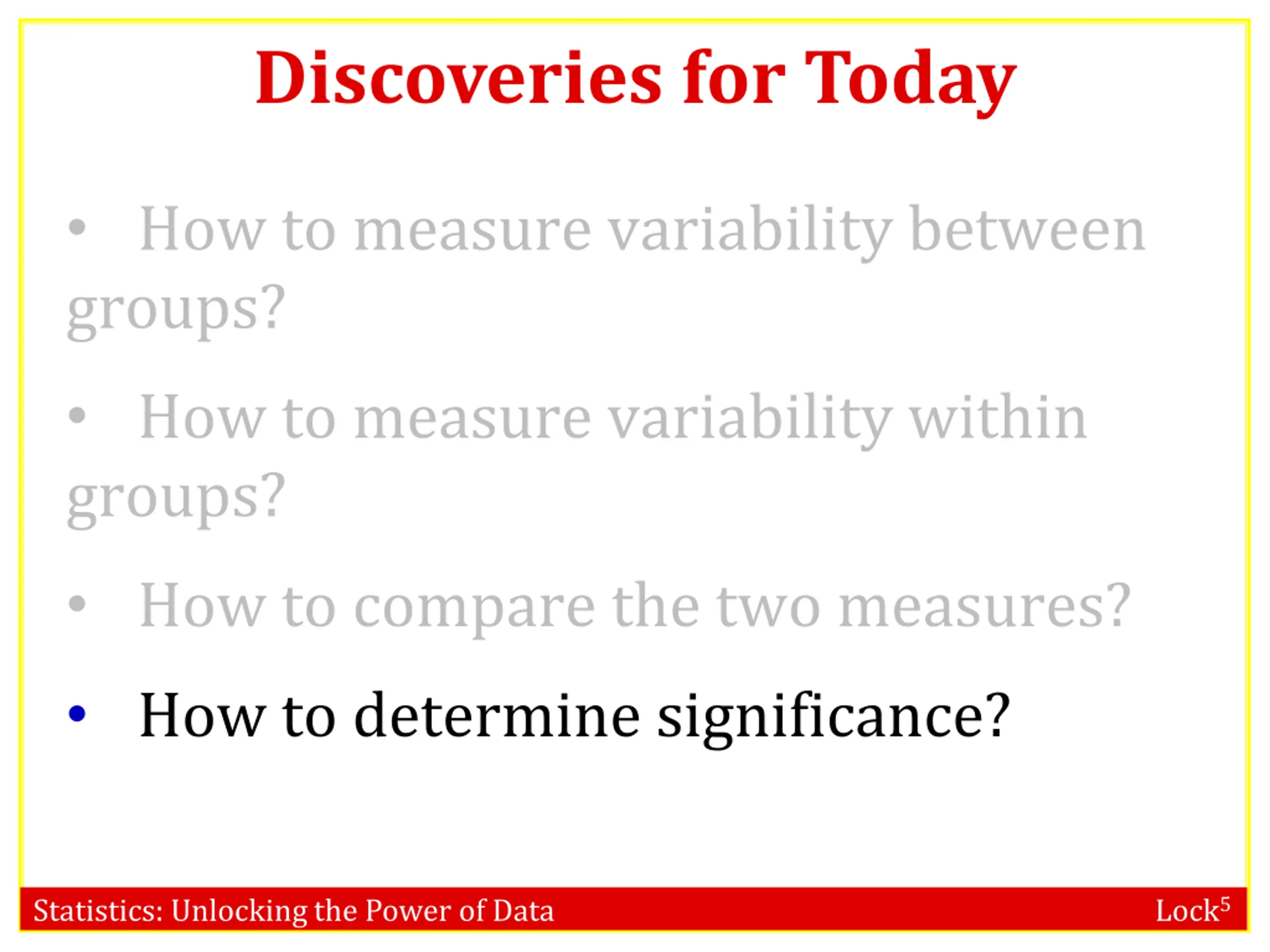 Discoveries for Today

• How to measure variability between groups?

• How to measure variability within groups?

• How to compare the two measures?

• How to determine significance?

Statistics: Unlocking the Power of Data

Lock$^5$